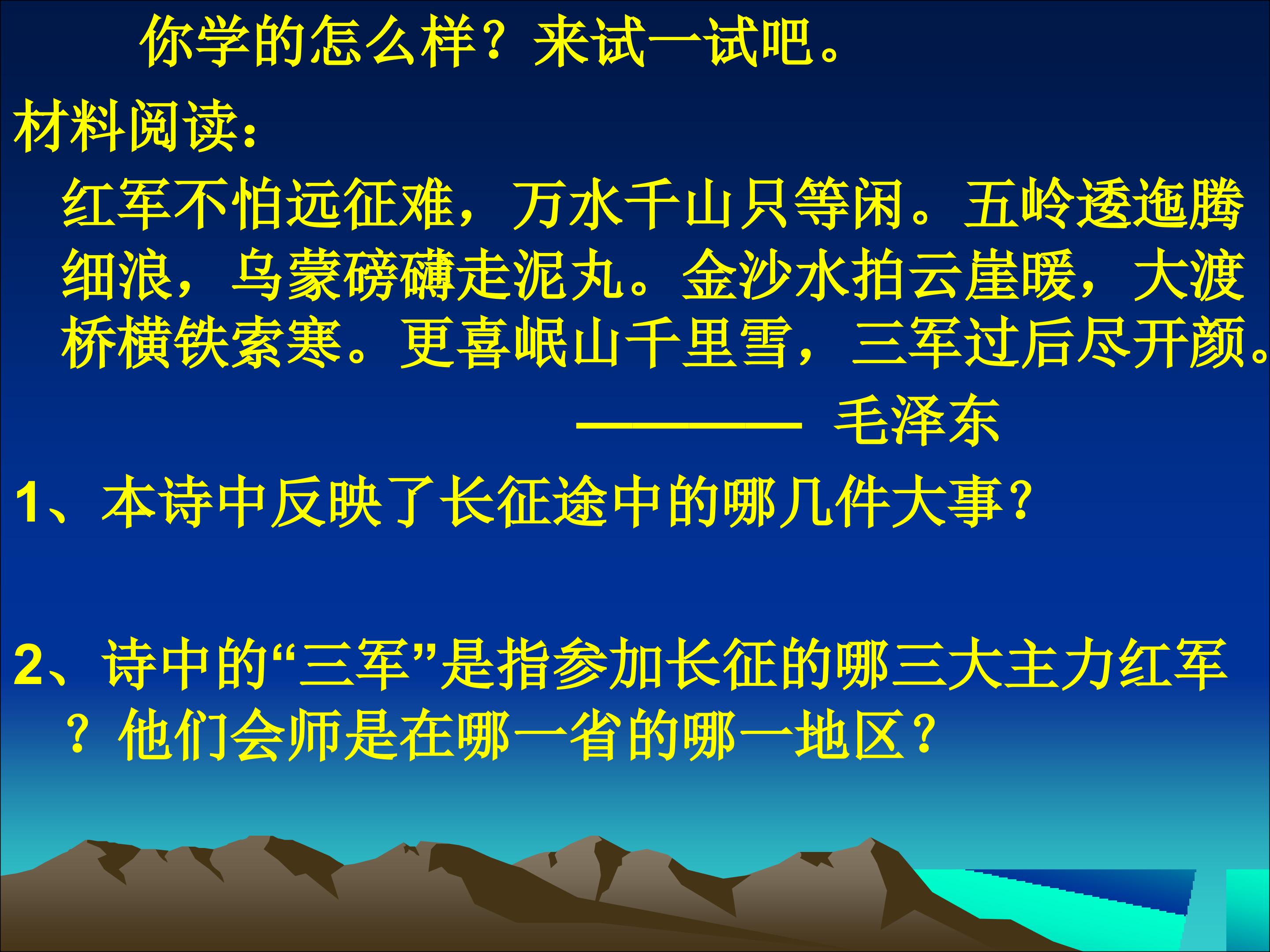 你学的怎么样？来试一试吧。

材料阅读：

红军不怕远征难，万水千山只等闲。五岭逶迤腾细浪，乌蒙磅礴走泥丸。金沙水拍云崖暖，大渡桥横铁索寒。更喜岷山千里雪，三军过后尽开颜。

———— 毛泽东

1、本诗中反映了长征途中的哪几件大事？

2、诗中的“三军”是指参加长征的哪三大主力红军？他们会师是在哪一省的哪一地区？